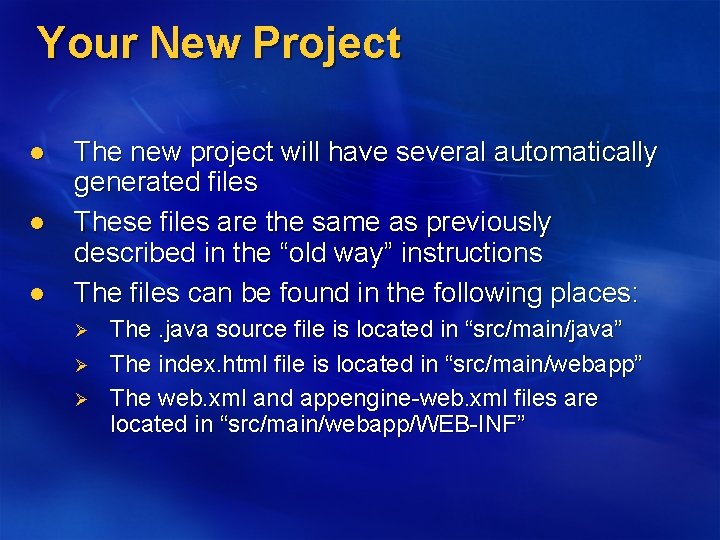 Your New Project

- The new project will have several automatically generated files
- These files are the same as previously described in the “old way” instructions
- The files can be found in the following places:
  - The .java source file is located in “src/main/java”
  - The index.html file is located in “src/main/webapp”
  - The web.xml and appengine-web.xml files are located in “src/main/webapp/WEB-INF”